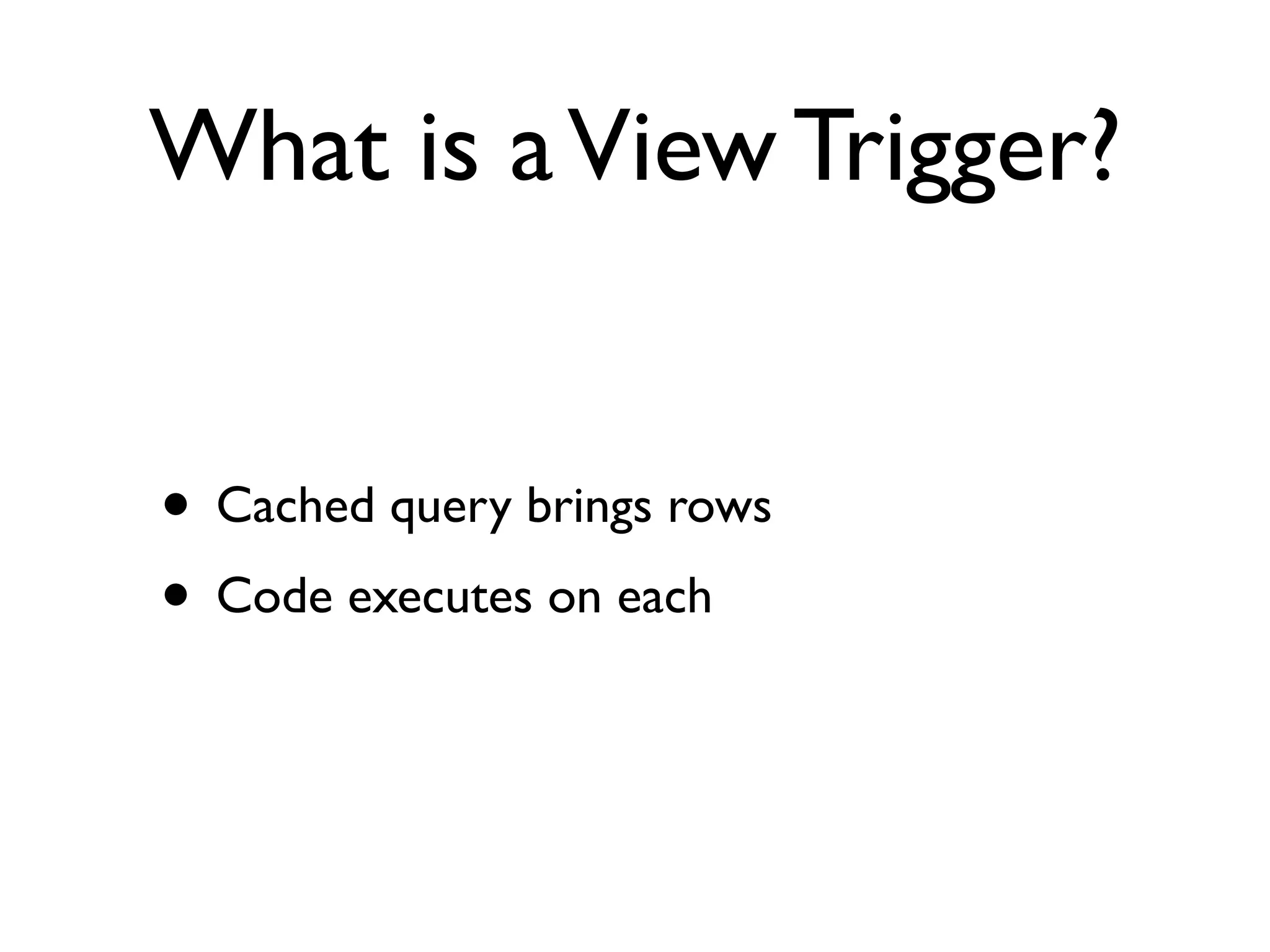 What is a View Trigger?

• Cached query brings rows
• Code executes on each